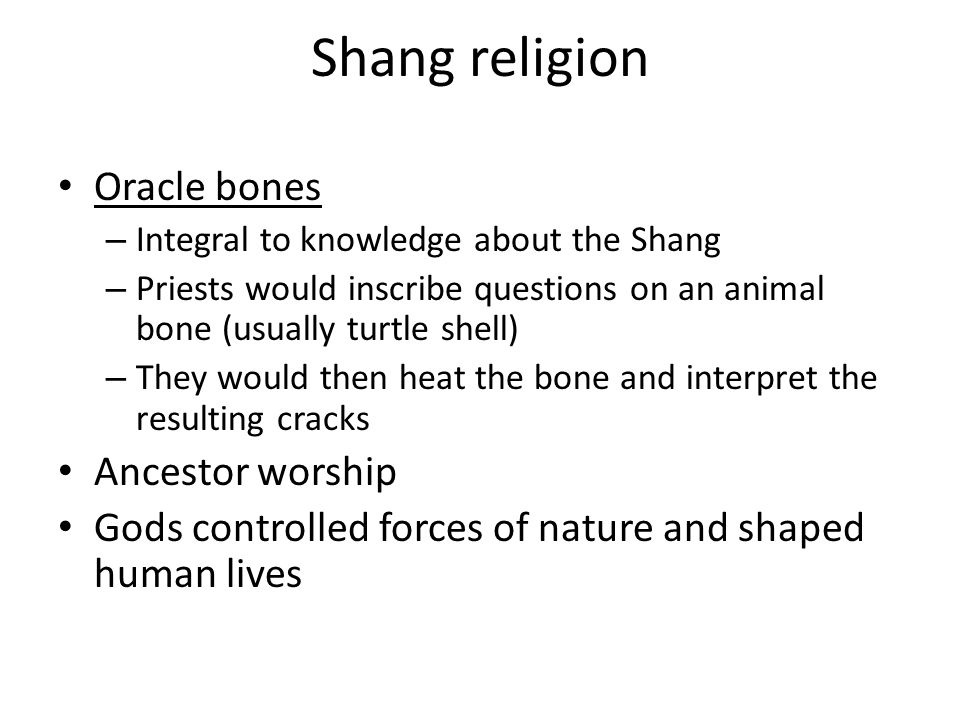 Shang religion

• Oracle bones
  – Integral to knowledge about the Shang
  – Priests would inscribe questions on an animal bone (usually turtle shell)
  – They would then heat the bone and interpret the resulting cracks
• Ancestor worship
• Gods controlled forces of nature and shaped human lives